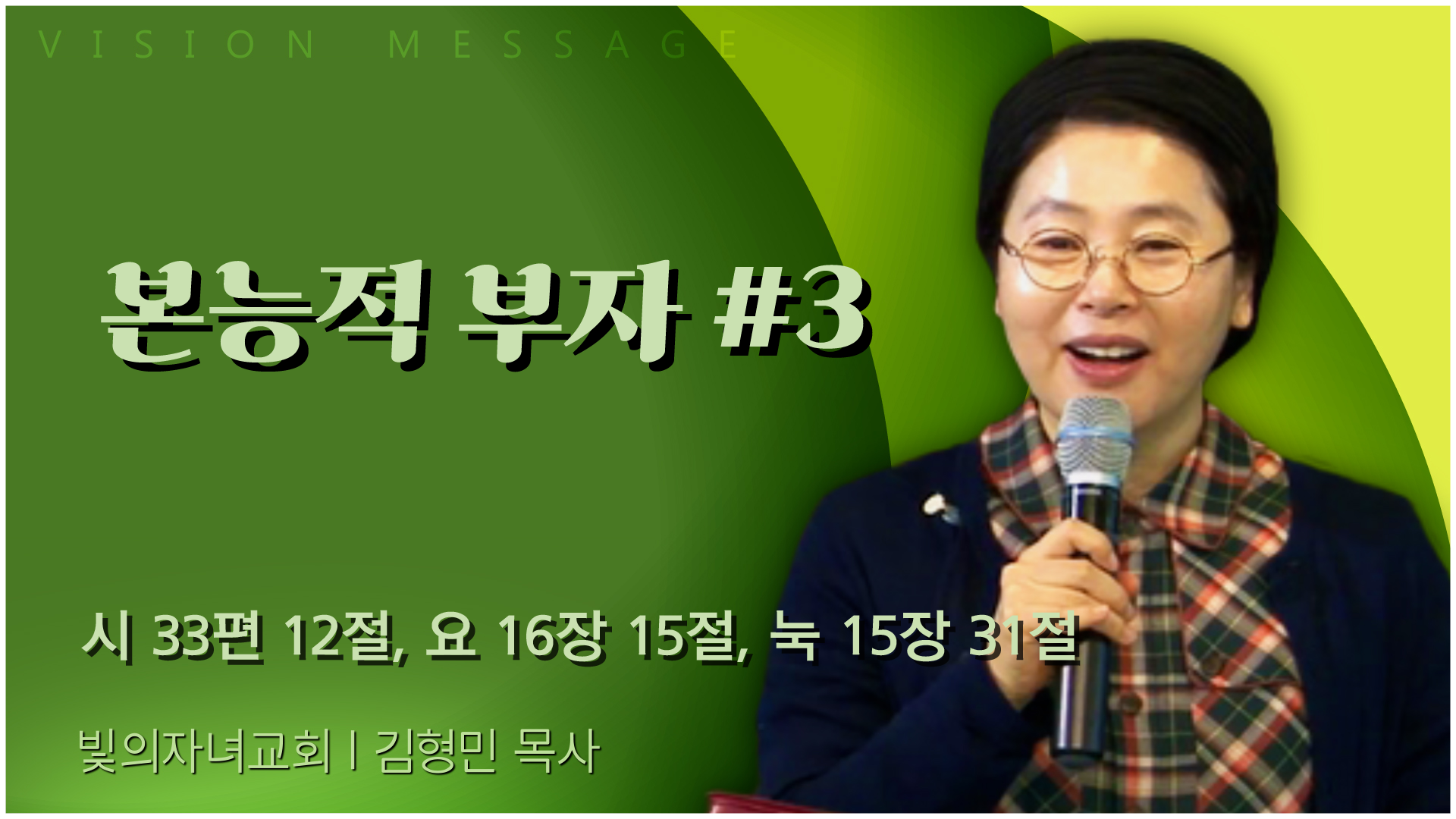 VISION MESSAGE

본능적 부자 #3

시 33편 12절, 요 16장 15절, 눅 15장 31절

빛의자녀교회 I 김형민 목사